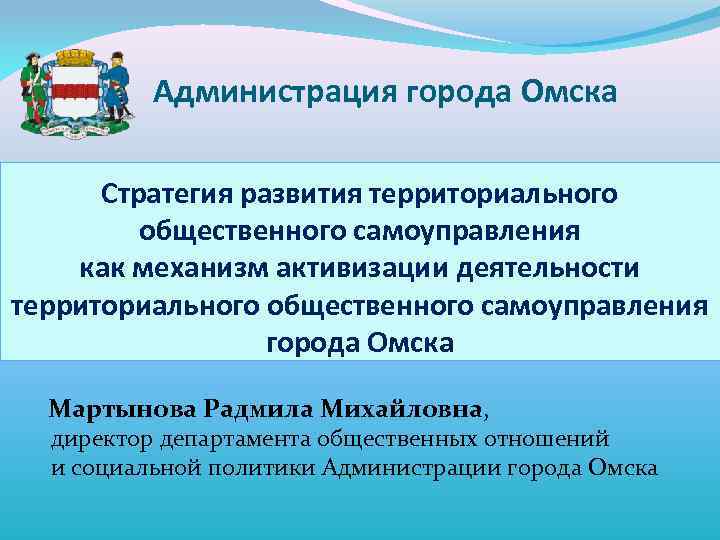 Администрация города Омска

Стратегия развития территориального общественного самоуправления как механизм активизации деятельности территориального общественного самоуправления города Омска

Мартынова Радмила Михайловна, директор департамента общественных отношений и социальной политики Администрации города Омска